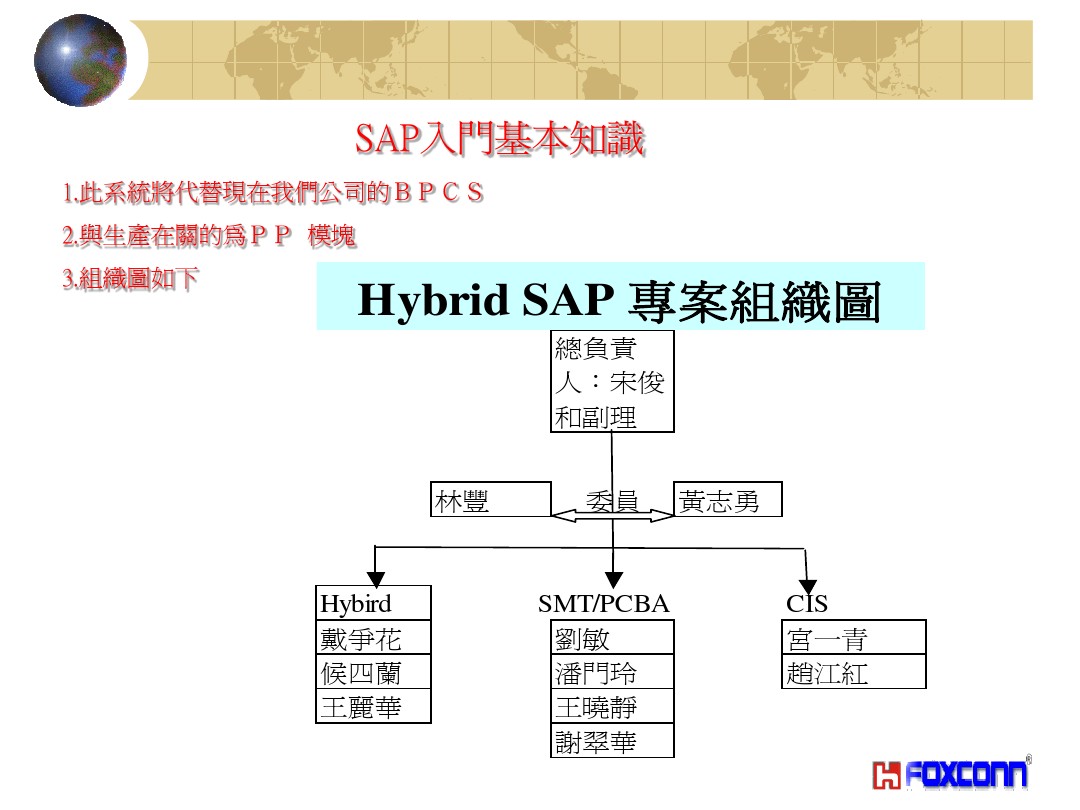 SAP入門基本知識

1.此系統將代替現在我們公司的ＢＰＣＳ

2.與生產在關的爲ＰＰ 模塊

3.組織圖如下

Hybrid SAP 專案組織圖

總負責人：宋俊和副理

林豐

委員

黃志勇

Hybird

戴爭花

候四蘭

王麗華

SMT/PCBA

劉敏

潘門玲

王曉靜

謝翠華

CIS

宮一青

趙江紅

FOXCONN®